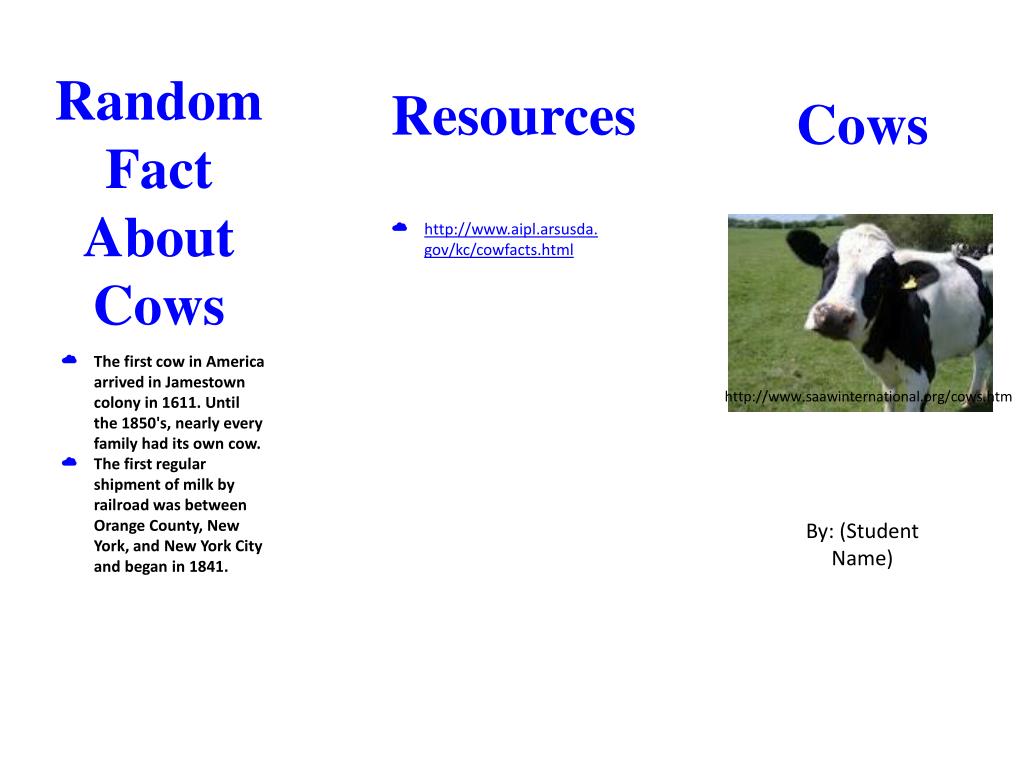 Random Fact About Cows

The first cow in America arrived in Jamestown colony in 1611. Until the 1850's, nearly every family had its own cow.

The first regular shipment of milk by railroad was between Orange County, New York, and New York City and began in 1841.

Resources

http://www.aipl.arsusda.gov/kc/cowfacts.html

Cows

http://www.saawinternational.org/cows.htm

By: (Student Name)